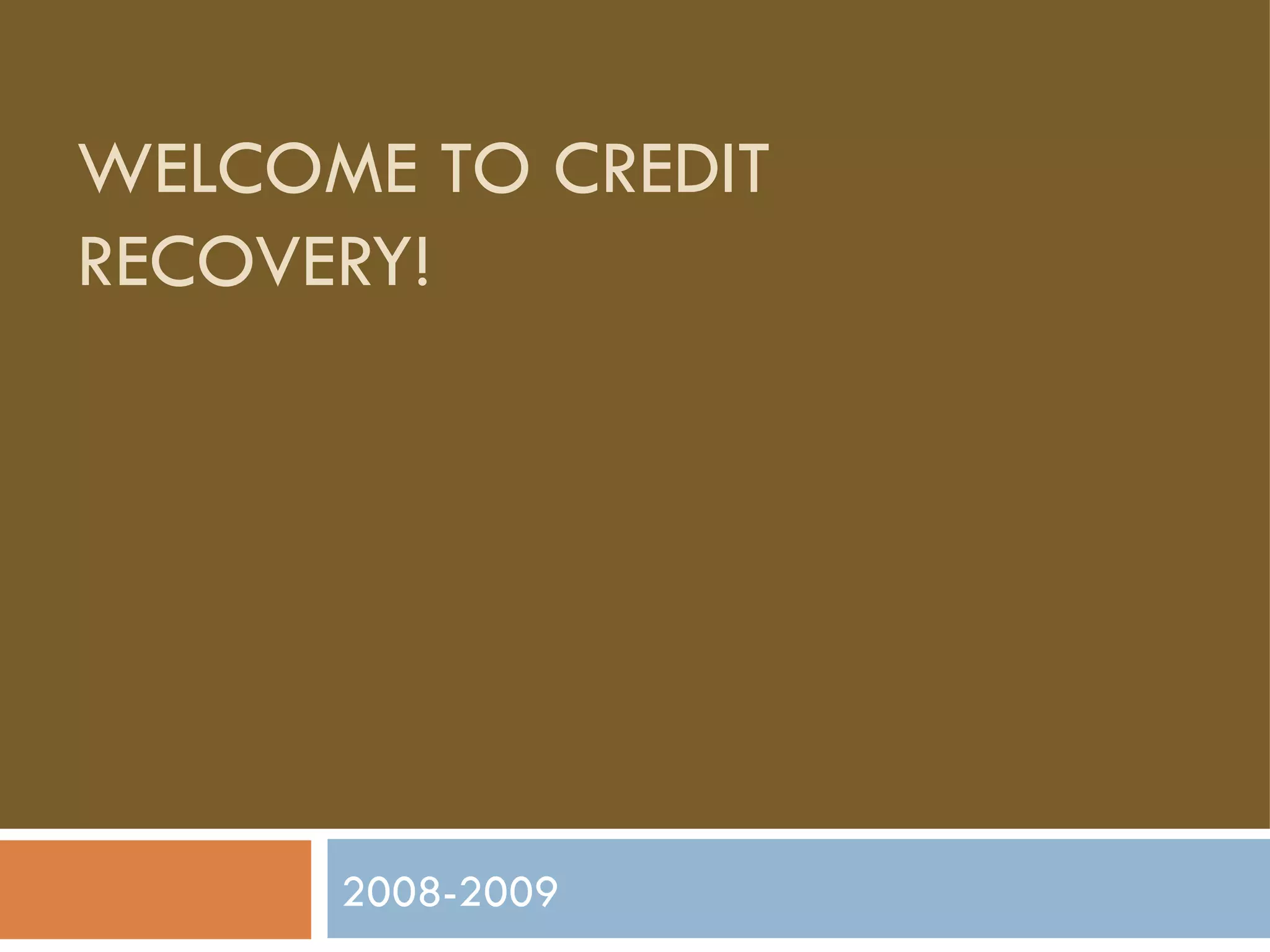 WELCOME TO CREDIT RECOVERY!

2008-2009